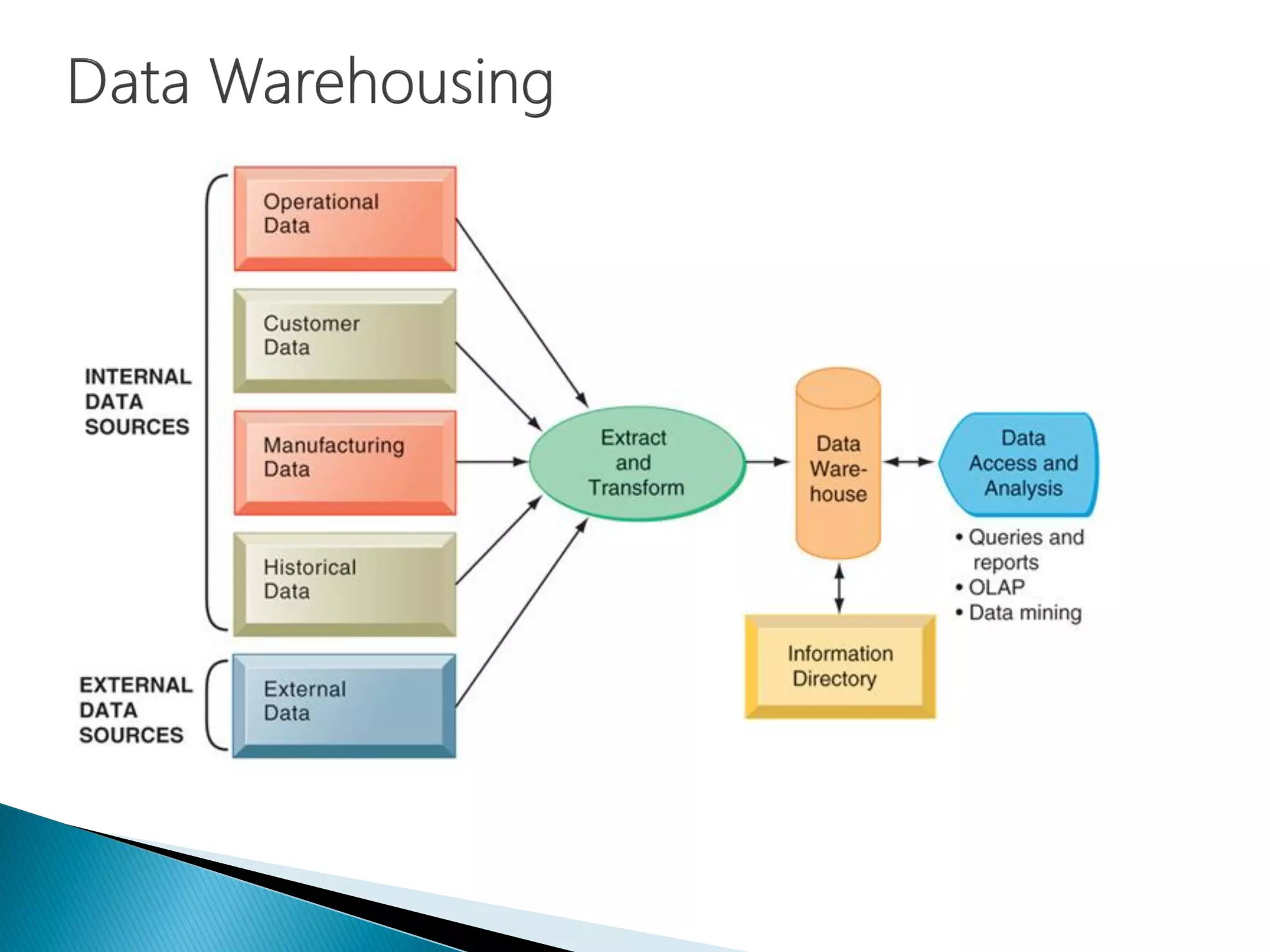 Data Warehousing

INTERNAL DATA SOURCES

Operational Data

Customer Data

Manufacturing Data

Historical Data

EXTERNAL DATA SOURCES

External Data

Extract and Transform

Data Warehouse

Data Access and Analysis

• Queries and reports
• OLAP
• Data mining

Information Directory